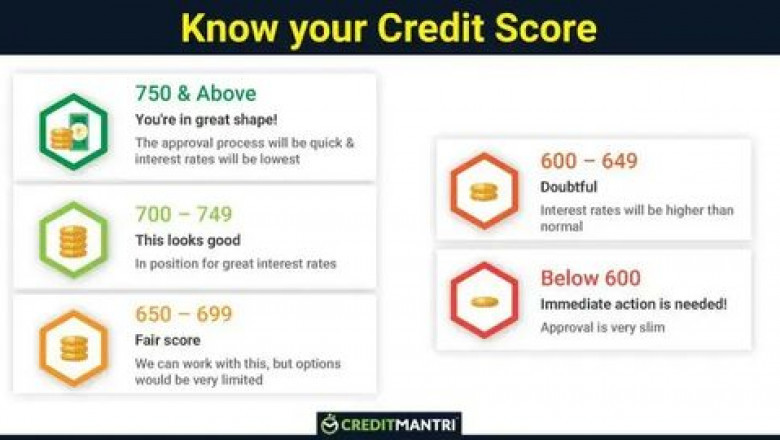 Know your Credit Score

750 & Above
You're in great shape!
The approval process will be quick & interest rates will be lowest

700 – 749
This looks good
In position for great interest rates

650 – 699
Fair score
We can work with this, but options would be very limited

600 – 649
Doubtful
Interest rates will be higher than normal

Below 600
Immediate action is needed!
Approval is very slim

CREDITMANTRI